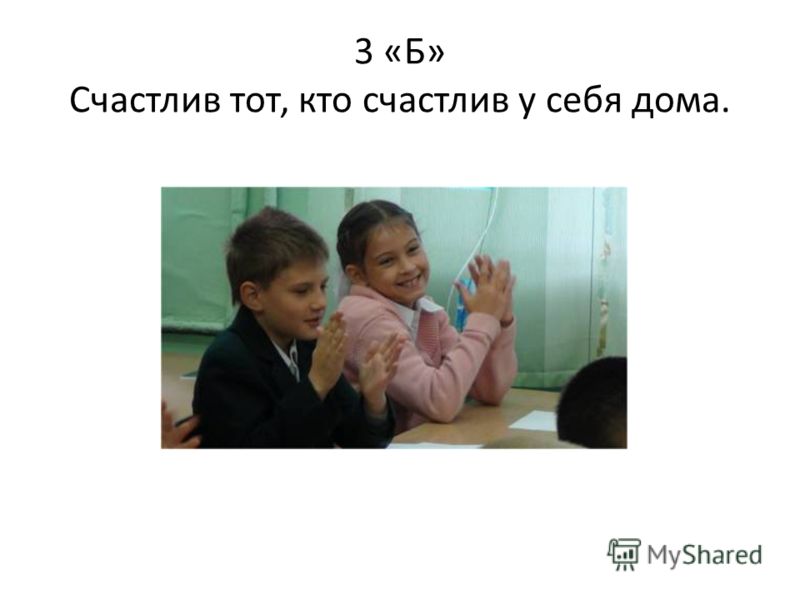 3 «Б»
Счастлив тот, кто счастлив у себя дома.

MyShared